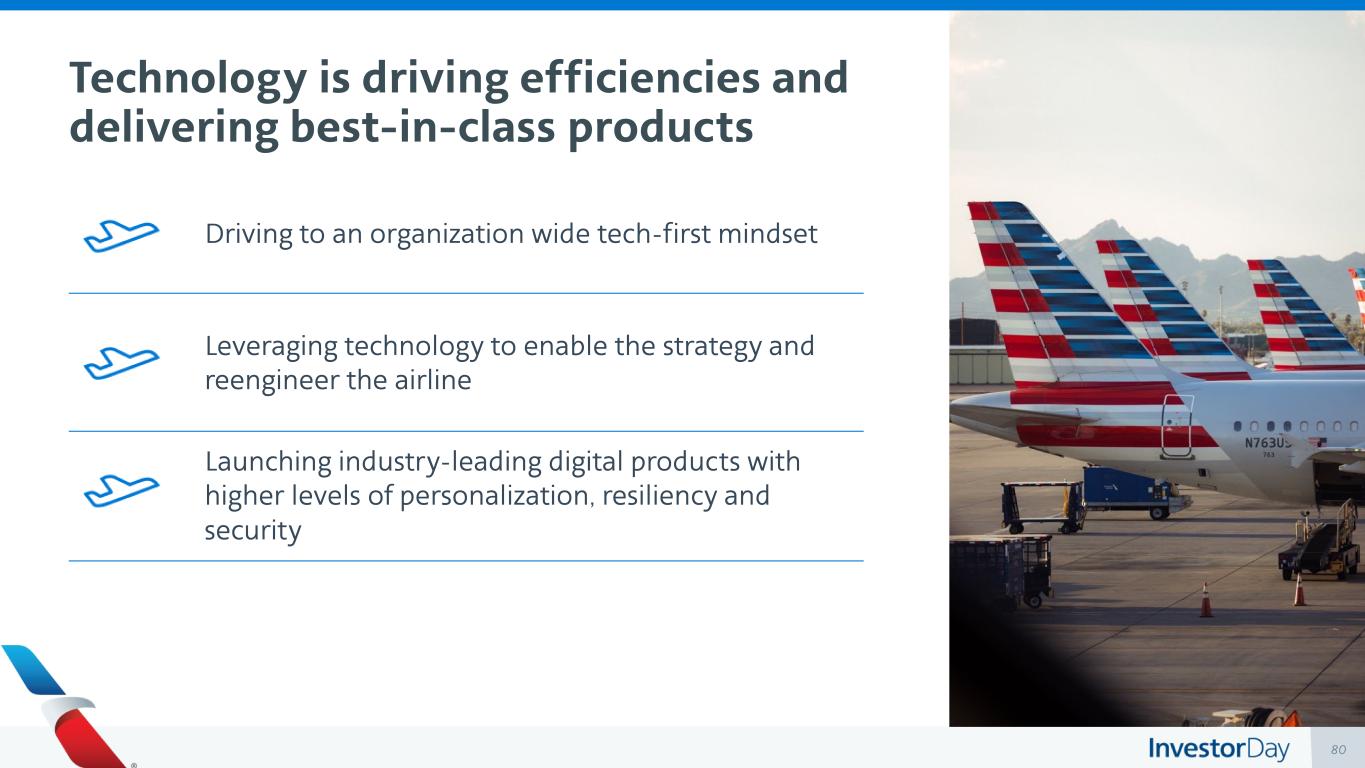 Technology is driving efficiencies and delivering best-in-class products

Driving to an organization wide tech-first mindset

Leveraging technology to enable the strategy and reengineer the airline

Launching industry-leading digital products with higher levels of personalization, resiliency and security

N763US

763

InvestorDay

80